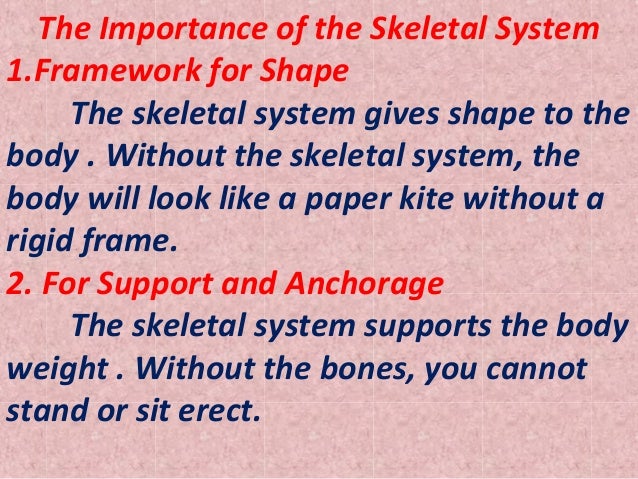 The Importance of the Skeletal System
1.Framework for Shape
The skeletal system gives shape to the body . Without the skeletal system, the body will look like a paper kite without a rigid frame.
2. For Support and Anchorage
The skeletal system supports the body weight . Without the bones, you cannot stand or sit erect.